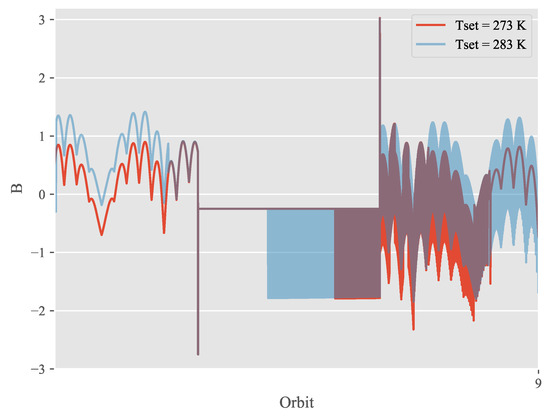 Tset = 273 K
Tset = 283 K

3
2
1
0
−1
−2
−3

B

9

Orbit